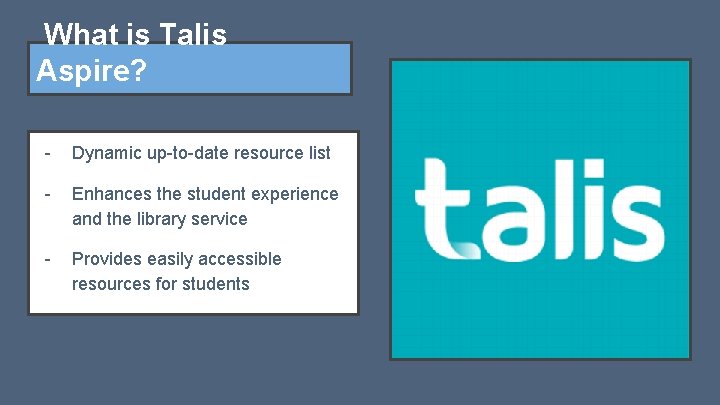 What is Talis Aspire?

- Dynamic up-to-date resource list

- Enhances the student experience and the library service

- Provides easily accessible resources for students

talis